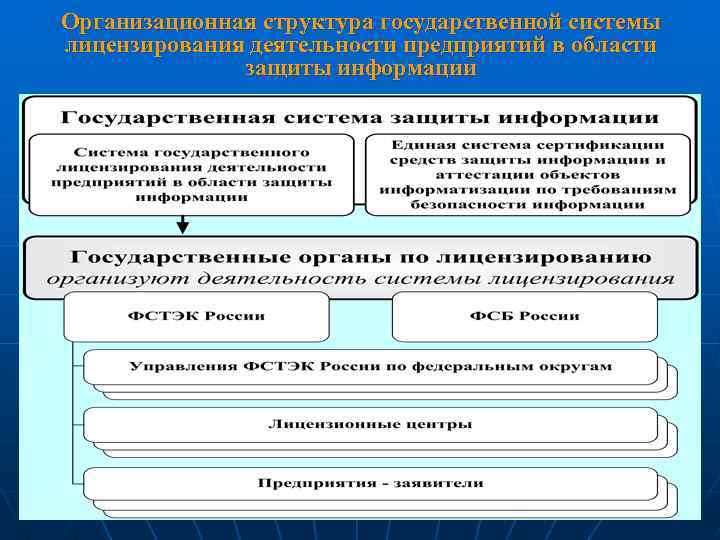 Организационная структура государственной системы лицензирования деятельности предприятий в области защиты информации

Государственная система защиты информации

Система государственного лицензирования деятельности предприятий в области защиты информации

Единая система сертификации средств защиты информации и аттестации объектов информатизации по требованиям безопасности информации

Государственные органы по лицензированию
организуют деятельность системы лицензирования

ФСТЭК России

ФСБ России

Управления ФСТЭК России по федеральным округам

Лицензионные центры

Предприятия - заявители